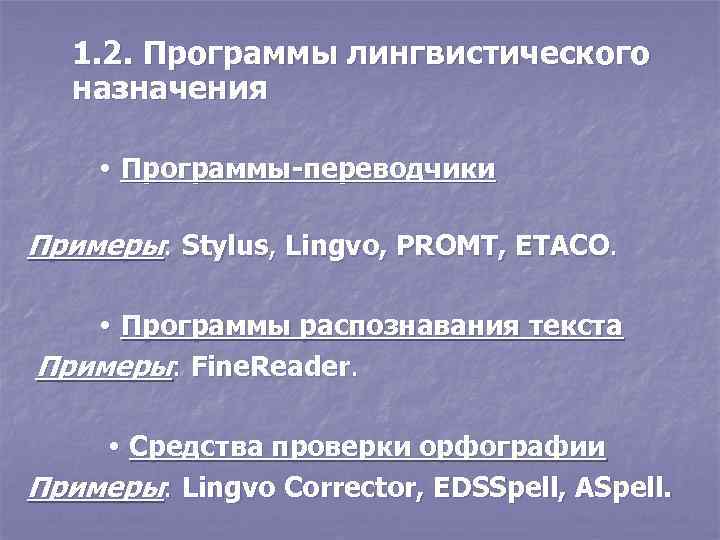 1.2. Программы лингвистического назначения

• Программы-переводчики

Примеры: Stylus, Lingvo, PROMT, ETACO.

• Программы распознавания текста

Примеры: FineReader.

• Средства проверки орфографии

Примеры: Lingvo Corrector, EDSSpell, ASpell.